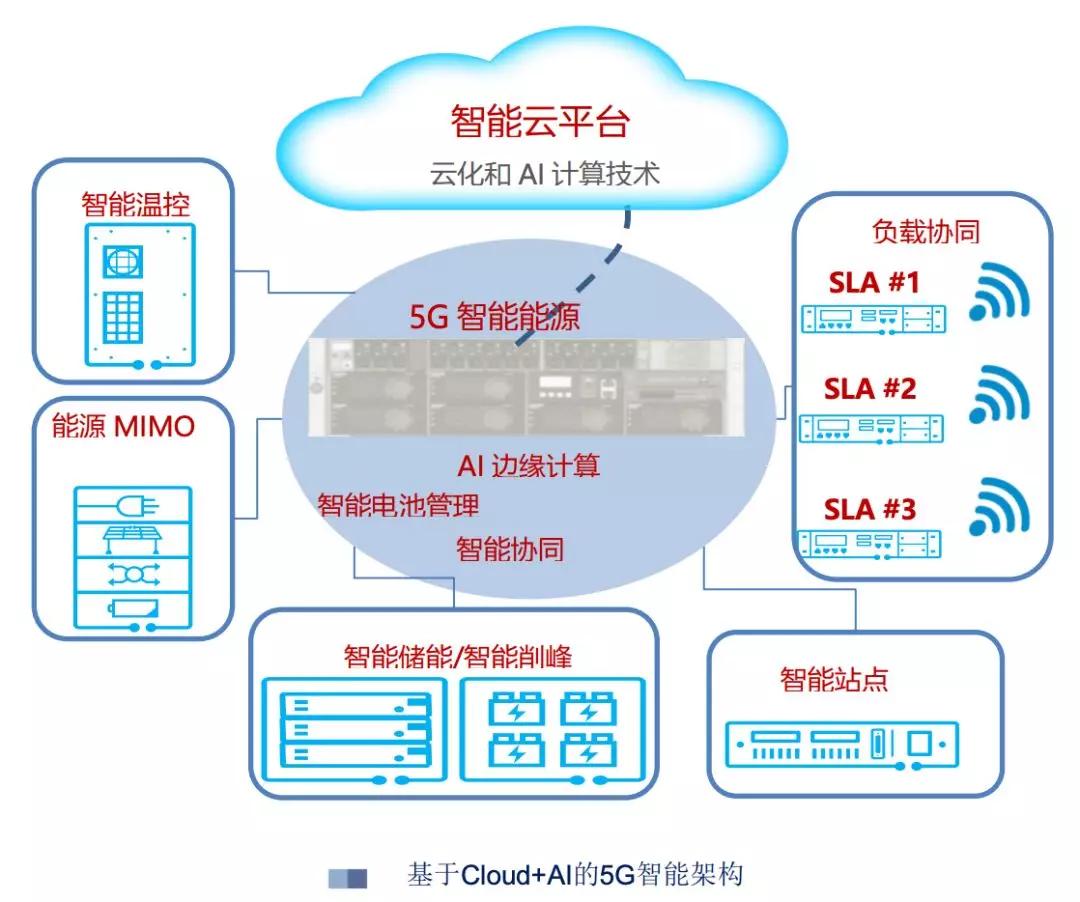 智能云平台
云化和 AI 计算技术

智能温控

能源 MIMO

5G 智能能源

AI 边缘计算
智能电池管理
智能协同

负载协同
SLA #1
SLA #2
SLA #3

智能储能/智能削峰

智能站点

基于Cloud+AI的5G智能架构